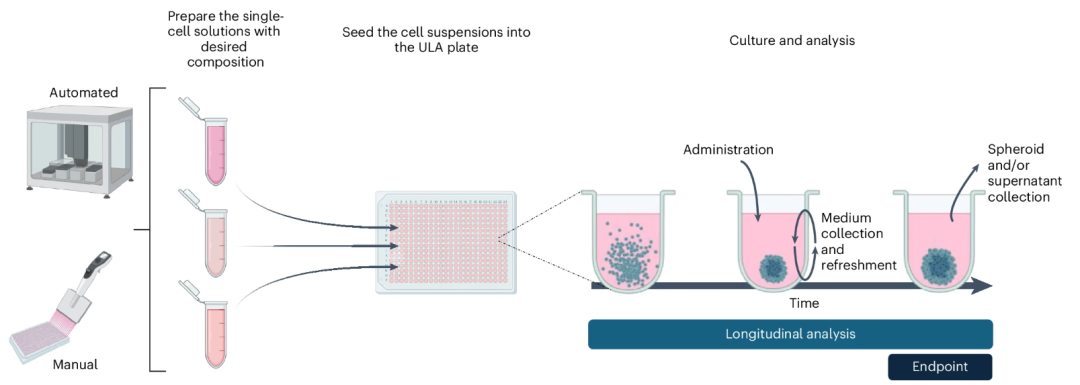 Prepare the single-cell solutions with desired composition

Seed the cell suspensions into the ULA plate

Culture and analysis

Automated

Manual

Administration

Medium collection and refreshment

Spheroid and/or supernatant collection

Time

Longitudinal analysis

Endpoint